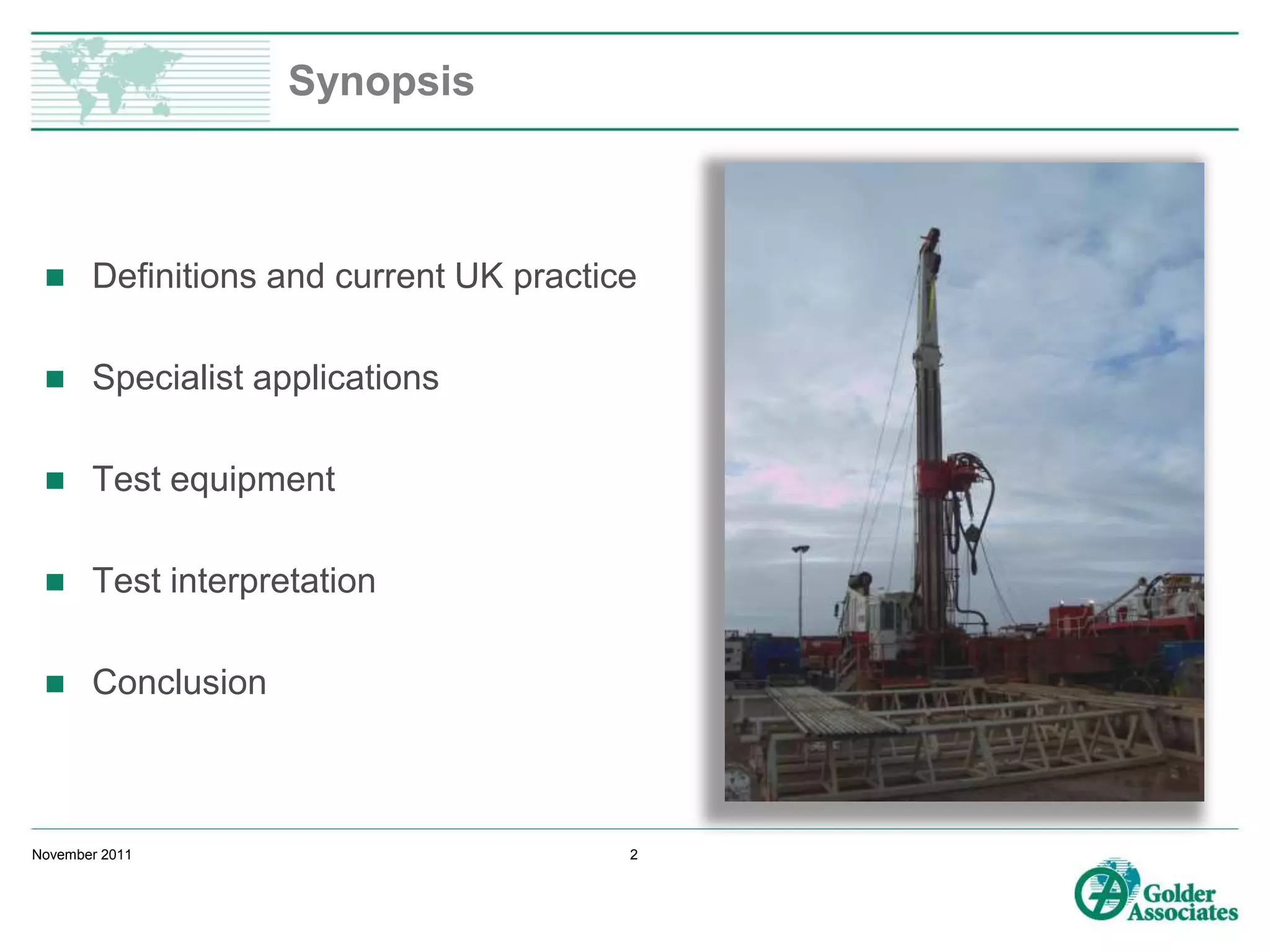 Synopsis

■ Definitions and current UK practice

■ Specialist applications

■ Test equipment

■ Test interpretation

■ Conclusion

November 2011

2

Golder Associates